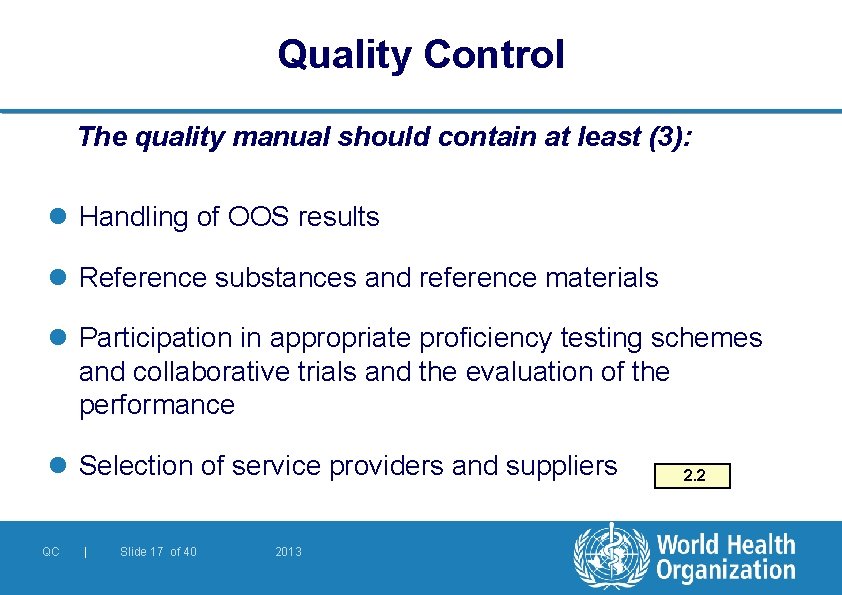 Quality Control

The quality manual should contain at least (3):

- Handling of OOS results
- Reference substances and reference materials
- Participation in appropriate proficiency testing schemes and collaborative trials and the evaluation of the performance
- Selection of service providers and suppliers

2.2

QC | Slide 17 of 40 2013

World Health Organization